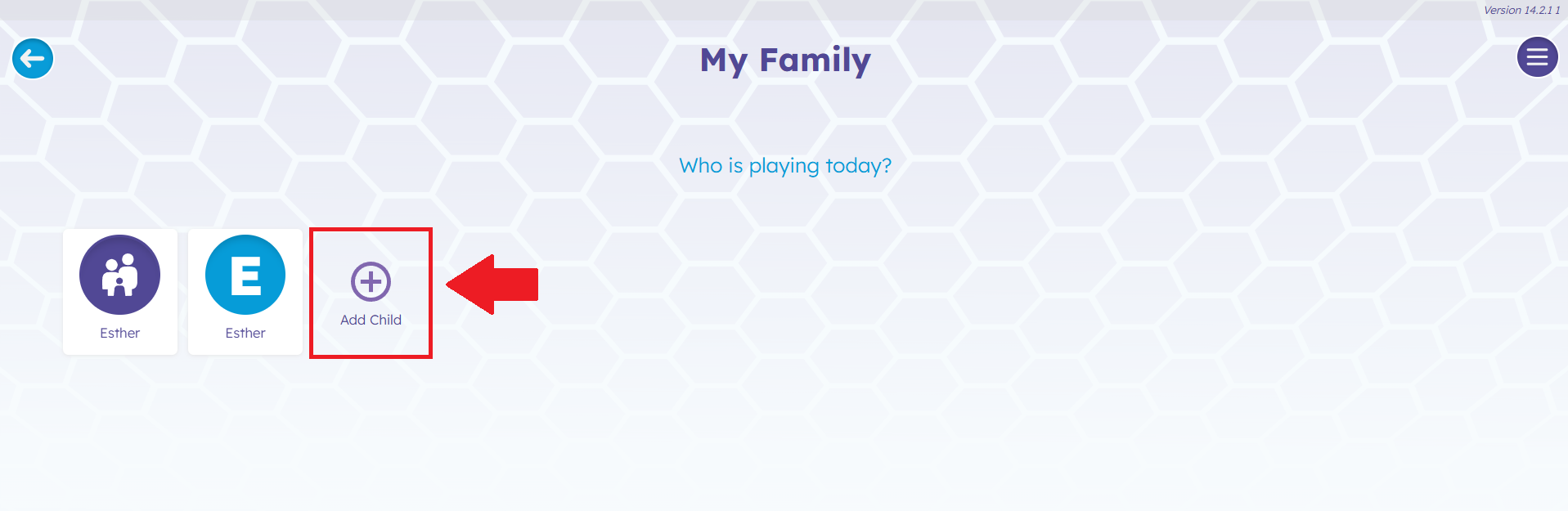 Version 14.2.1 1

My Family

Who is playing today?

Esther

E

Esther

Add Child